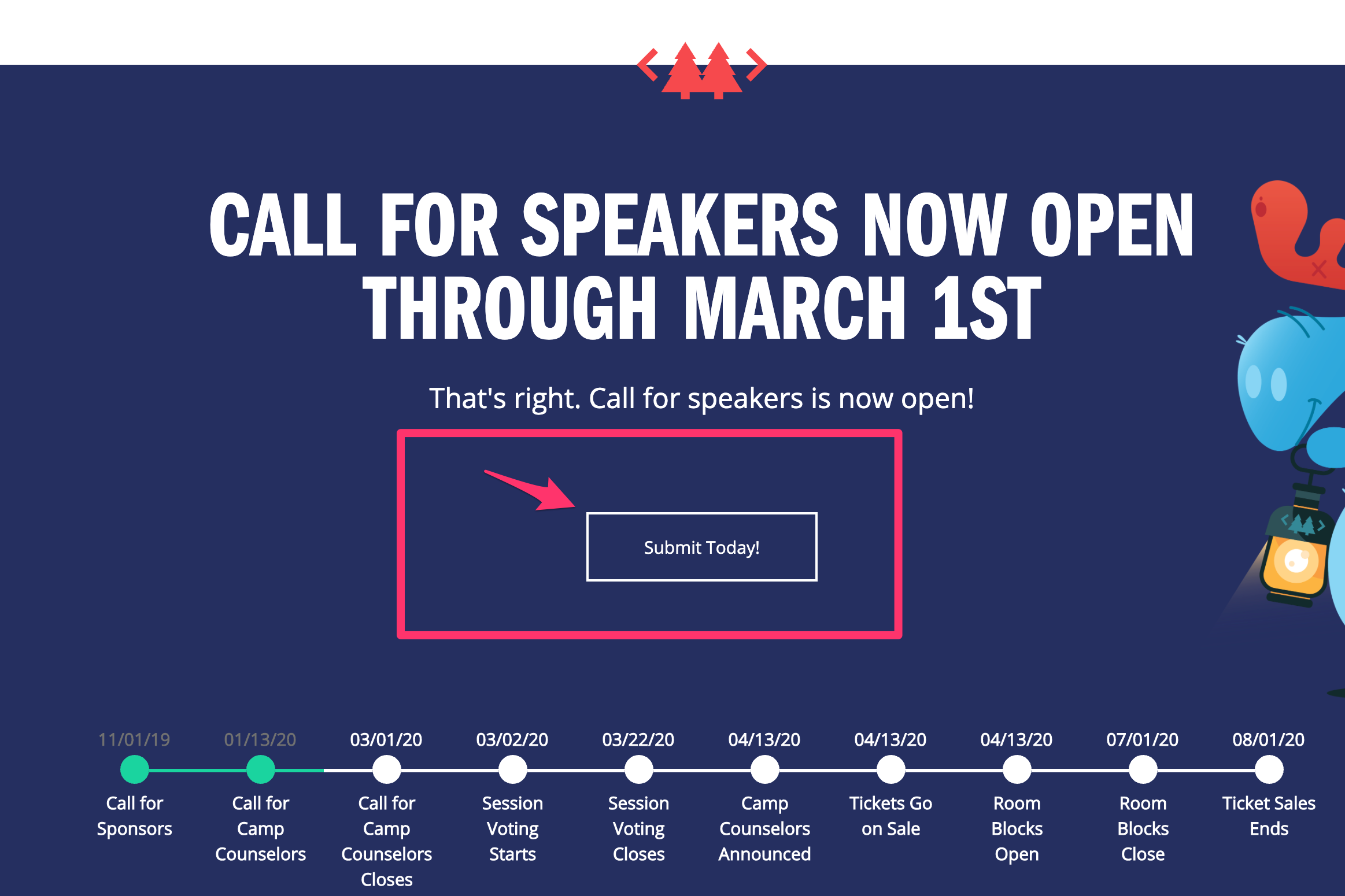 CALL FOR SPEAKERS NOW OPEN THROUGH MARCH 1ST

That's right. Call for speakers is now open!

Submit Today!

11/01/19
Call for Sponsors

01/13/20
Call for Camp Counselors

03/01/20
Call for Camp Counselors Closes

03/02/20
Session Voting Starts

03/22/20
Session Voting Closes

04/13/20
Camp Counselors Announced

04/13/20
Tickets Go on Sale

04/13/20
Room Blocks Open

07/01/20
Room Blocks Close

08/01/20
Ticket Sales Ends